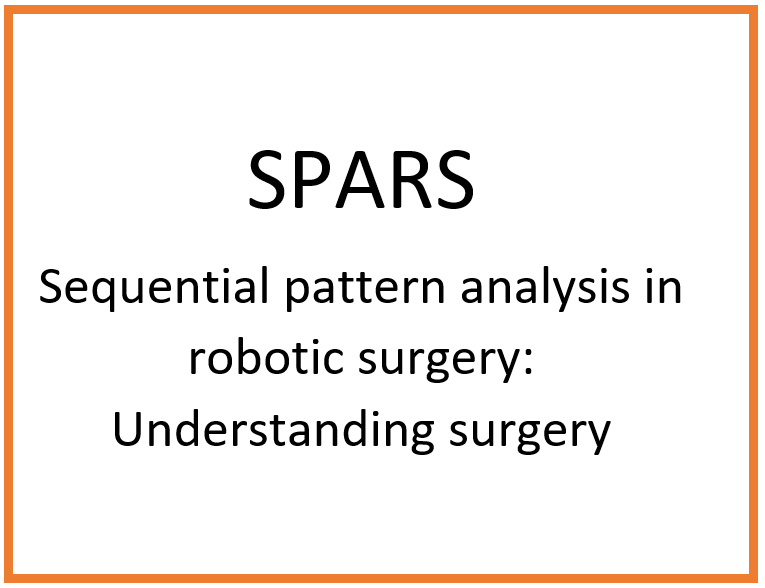 SPARS

Sequential pattern analysis in robotic surgery: Understanding surgery